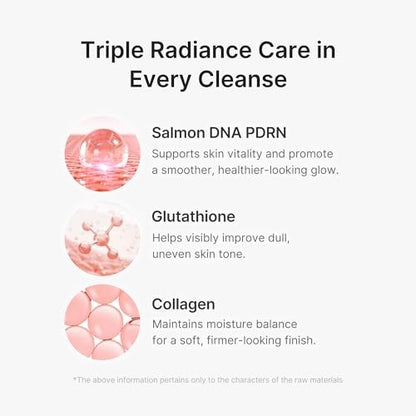 Triple Radiance Care in Every Cleanse

Salmon DNA PDRN
Supports skin vitality and promote a smoother, healthier-looking glow.

Glutathione
Helps visibly improve dull, uneven skin tone.

Collagen
Maintains moisture balance for a soft, firmer-looking finish.

*The above information pertains only to the characters of the raw materials